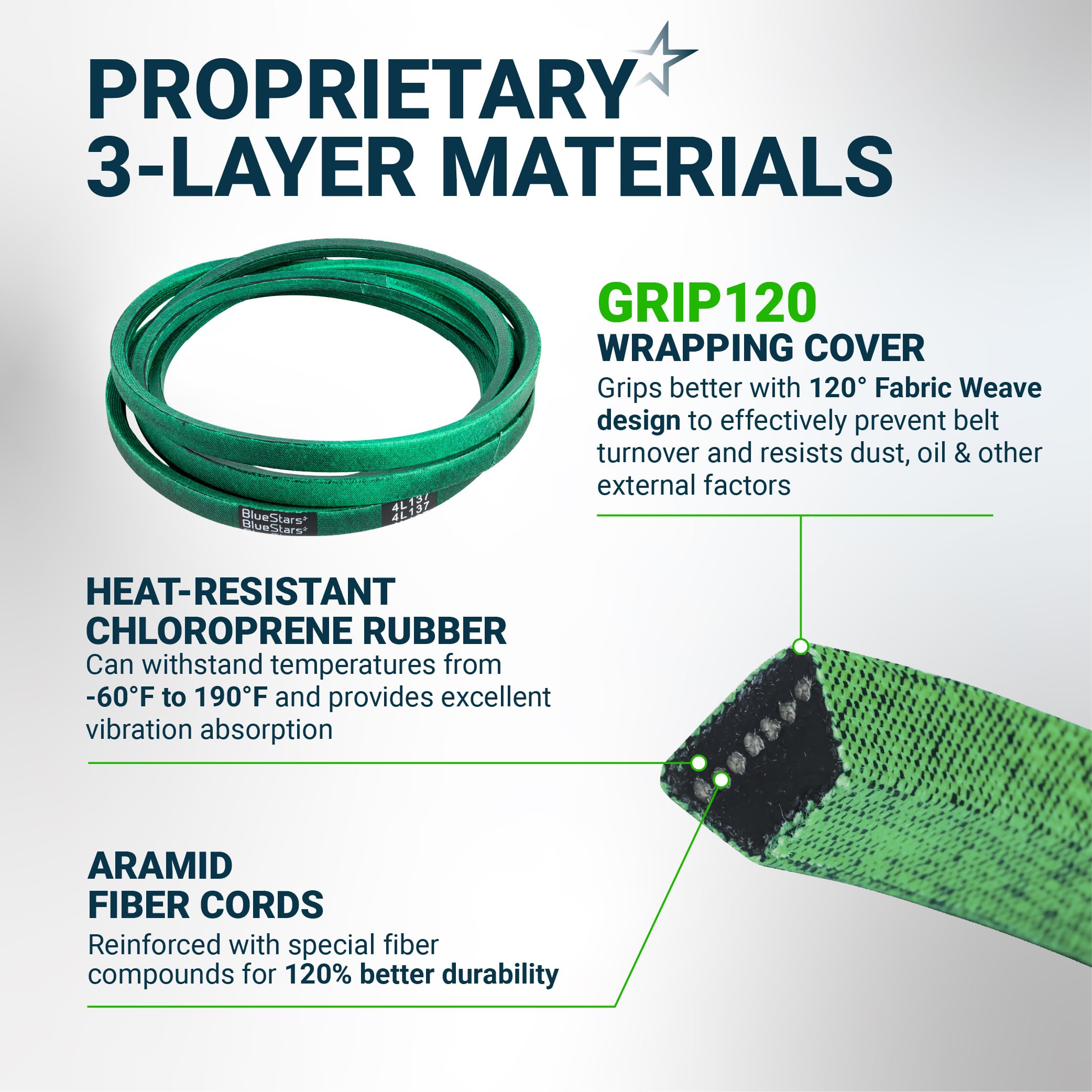 PROPRIETARY
3-LAYER MATERIALS

BlueStars
BlueStars

4L137
4L137

GRIP120
WRAPPING COVER
Grips better with 120° Fabric Weave design to effectively prevent belt turnover and resists dust, oil & other external factors

HEAT-RESISTANT
CHLOROPRENE RUBBER
Can withstand temperatures from -60°F to 190°F and provides excellent vibration absorption

ARAMID
FIBER CORDS
Reinforced with special fiber compounds for 120% better durability